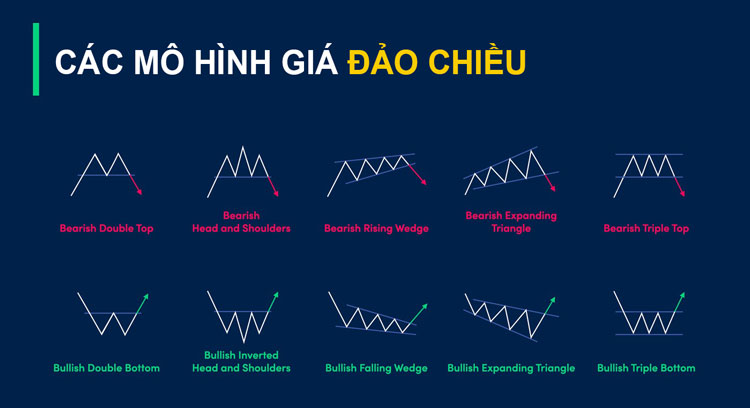 CÁC MÔ HÌNH GIÁ ĐẢO CHIỀU

Bearish Double Top

Bearish
Head and Shoulders

Bearish Rising Wedge

Bearish Expanding
Triangle

Bearish Triple Top

Bullish Double Bottom

Bullish Inverted
Head and Shoulders

Bullish Falling Wedge

Bullish Expanding Triangle

Bullish Triple Bottom